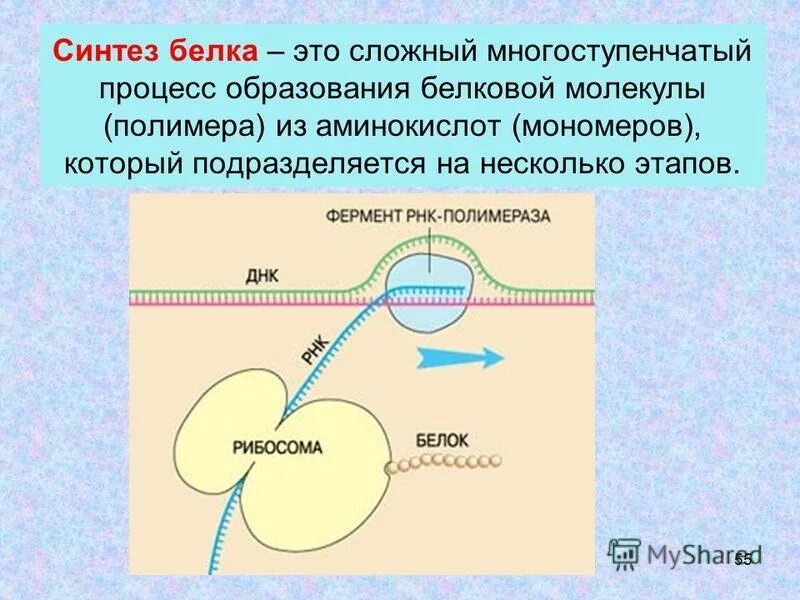 Синтез белка – это сложный многоступенчатый процесс образования белковой молекулы (полимера) из аминокислот (мономеров), который подразделяется на несколько этапов.

ФЕРМЕНТ РНК-ПОЛИМЕРАЗА

ДНК

РНК

РИБОСОМА

БЕЛОК

MyShared

55